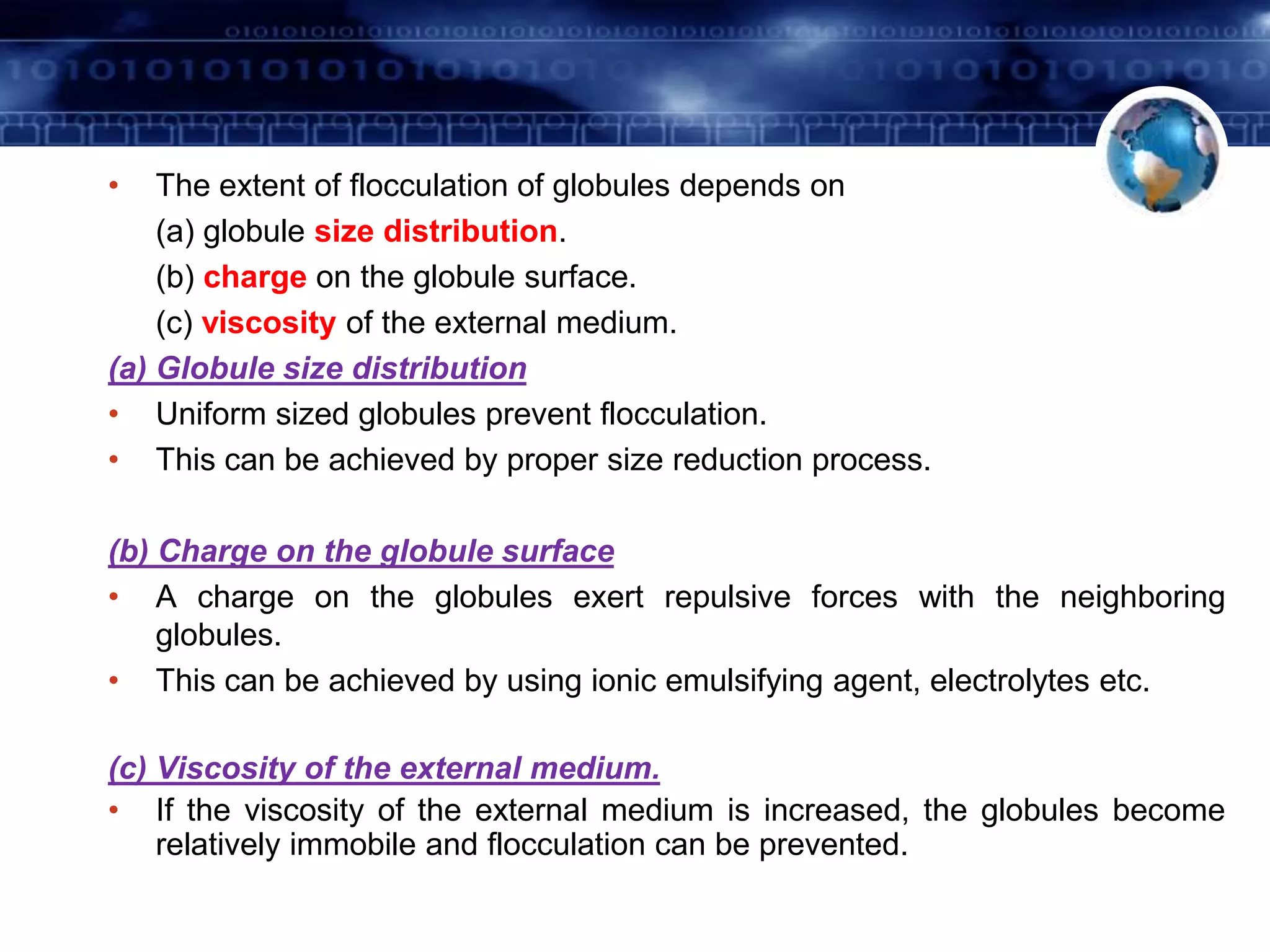 • The extent of flocculation of globules depends on
(a) globule size distribution.
(b) charge on the globule surface.
(c) viscosity of the external medium.

(a) Globule size distribution
• Uniform sized globules prevent flocculation.
• This can be achieved by proper size reduction process.

(b) Charge on the globule surface
• A charge on the globules exert repulsive forces with the neighboring globules.
• This can be achieved by using ionic emulsifying agent, electrolytes etc.

(c) Viscosity of the external medium.
• If the viscosity of the external medium is increased, the globules become relatively immobile and flocculation can be prevented.